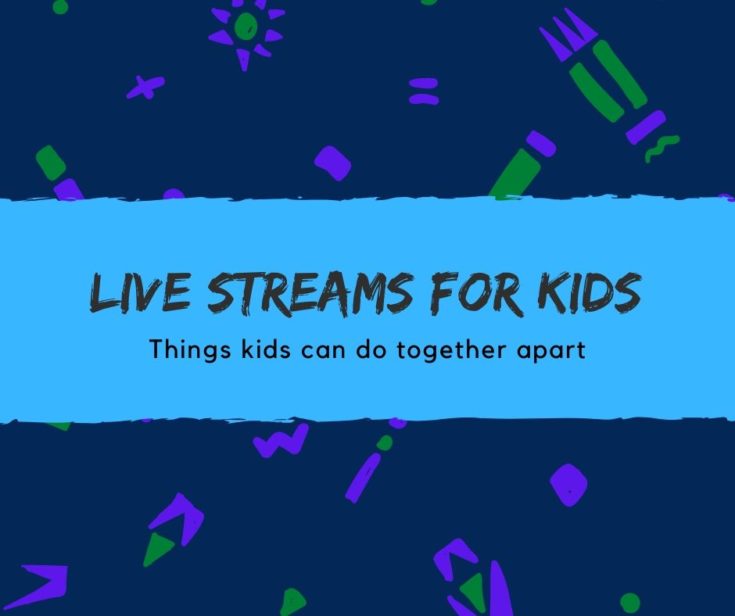 LIVE STREAMS FOR KIDS

Things kids can do together apart